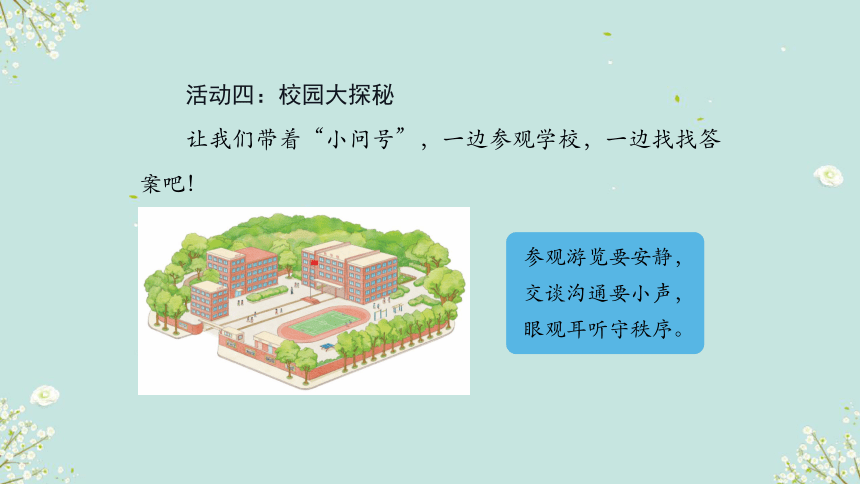 活动四：校园大探秘

让我们带着“小问号”，一边参观学校，一边找找答案吧！

参观游览要安静，
交谈沟通要小声，
眼观耳听守秩序。